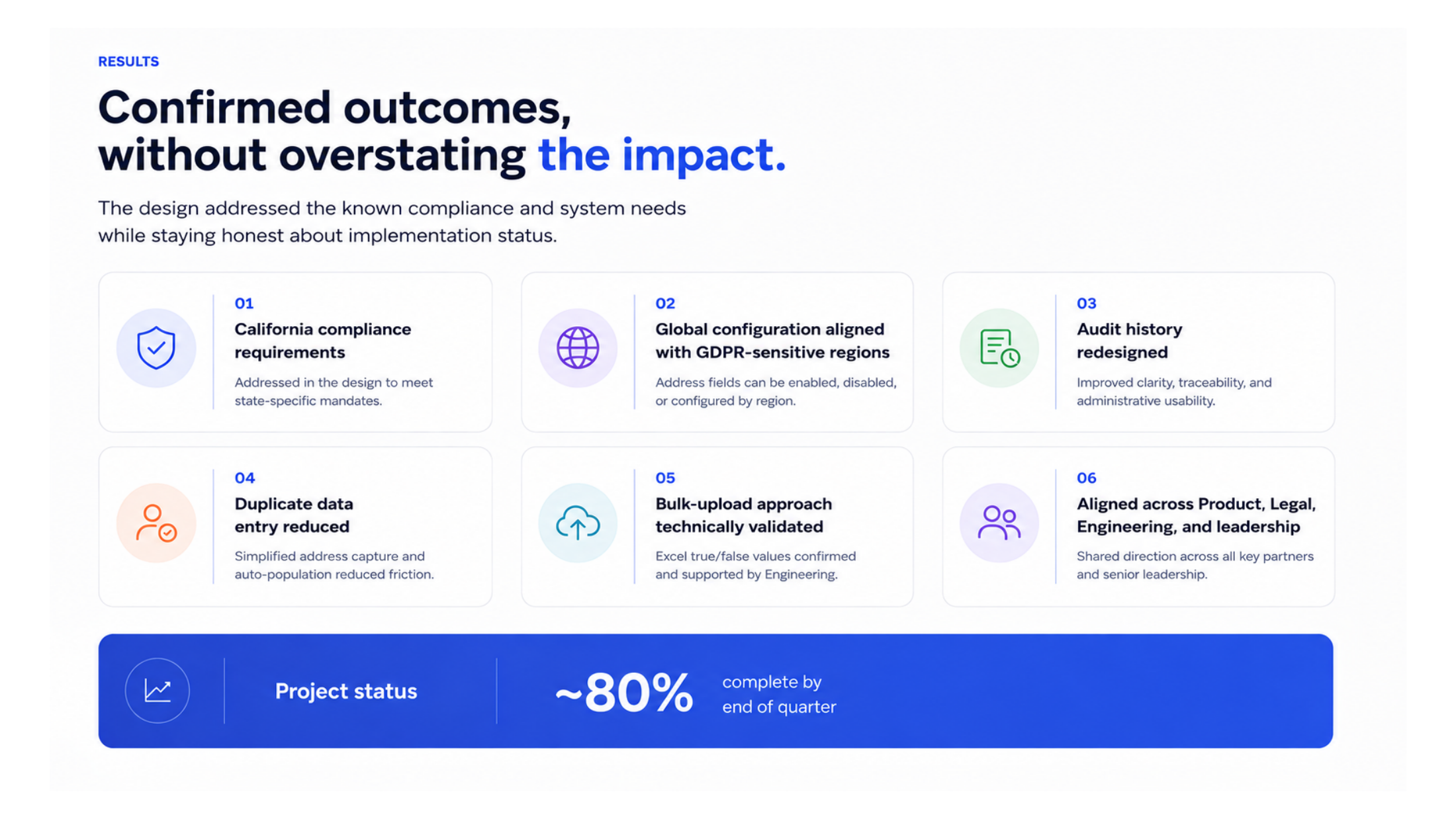 RESULTS

Confirmed outcomes, without overstating the impact.

The design addressed the known compliance and system needs while staying honest about implementation status.

01
California compliance requirements
Addressed in the design to meet state-specific mandates.

02
Global configuration aligned with GDPR-sensitive regions
Address fields can be enabled, disabled, or configured by region.

03
Audit history redesigned
Improved clarity, traceability, and administrative usability.

04
Duplicate data entry reduced
Simplified address capture and auto-population reduced friction.

05
Bulk-upload approach technically validated
Excel true/false values confirmed and supported by Engineering.

06
Aligned across Product, Legal, Engineering, and leadership
Shared direction across all key partners and senior leadership.

Project status

~80% complete by end of quarter